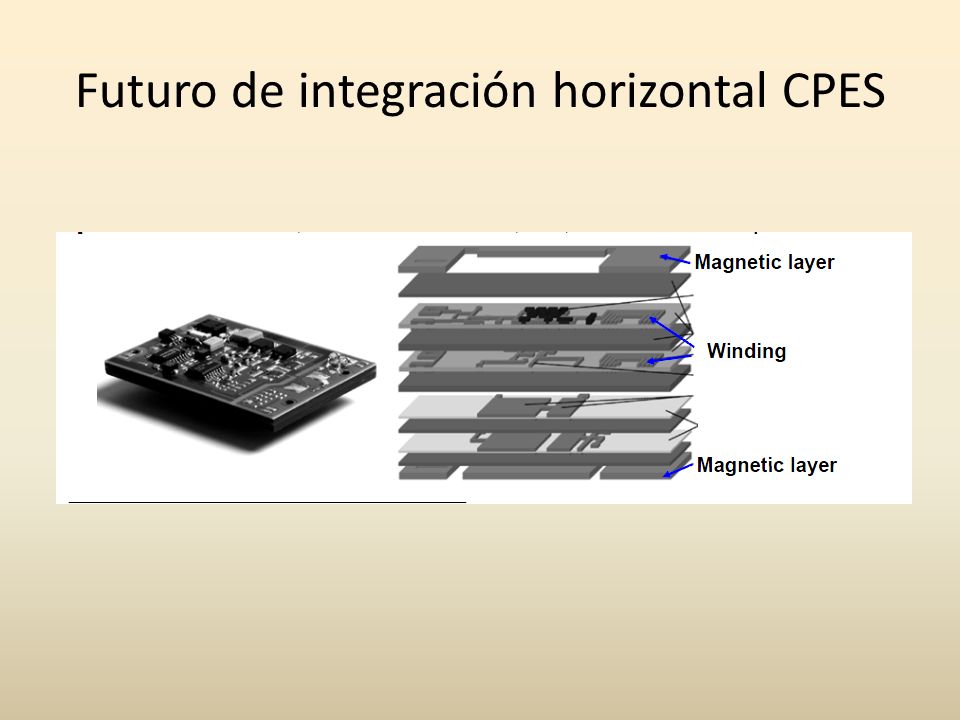 Futuro de integración horizontal CPES

Magnetic layer

Winding

Magnetic layer